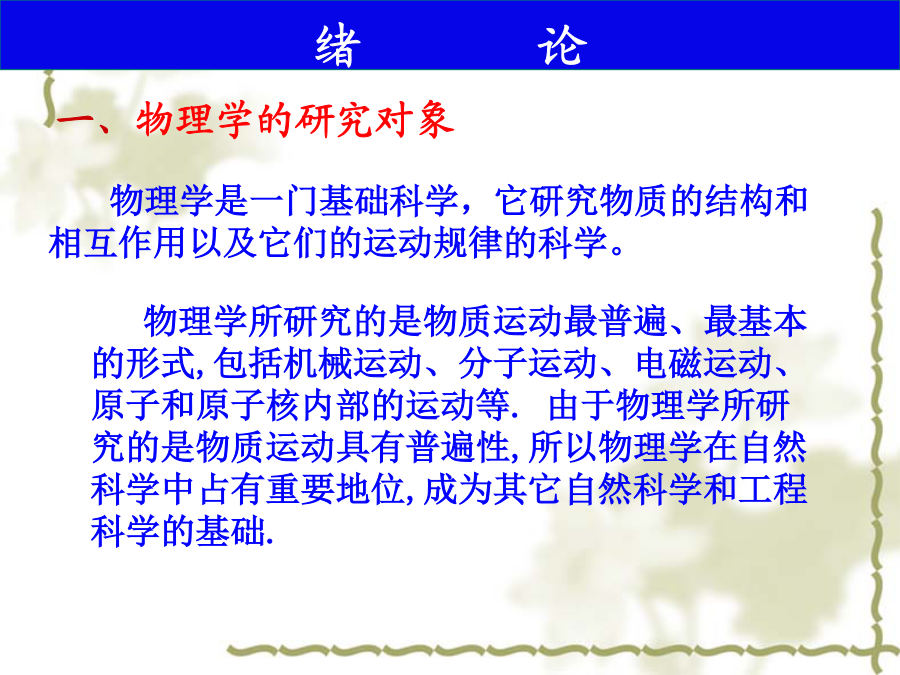 绪　　论

一、物理学的研究对象

物理学是一门基础科学，它研究物质的结构和相互作用以及它们的运动规律的科学。

物理学所研究的是物质运动最普遍、最基本的形式,包括机械运动、分子运动、电磁运动、原子和原子核内部的运动等. 由于物理学所研究的是物质运动具有普遍性,所以物理学在自然科学中占有重要地位,成为其它自然科学和工程科学的基础.